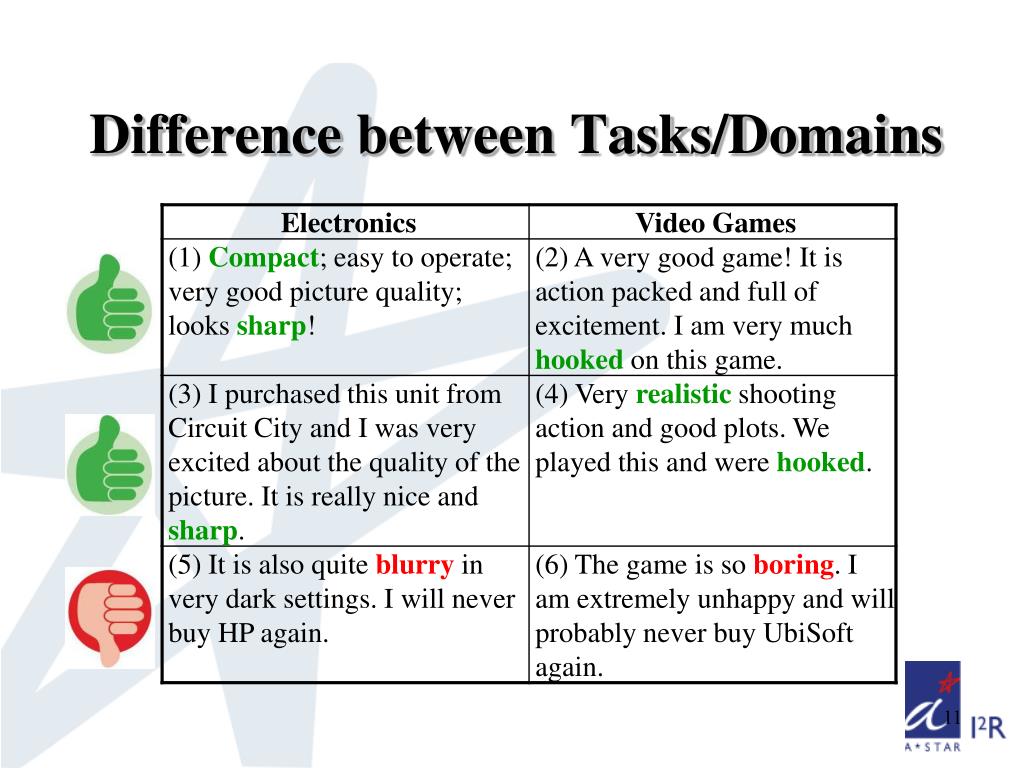 Difference between Tasks/Domains

| Electronics | Video Games |
|---|---|
| (1) Compact; easy to operate; very good picture quality; looks sharp! | (2) A very good game! It is action packed and full of excitement. I am very much hooked on this game. |
| (3) I purchased this unit from Circuit City and I was very excited about the quality of the picture. It is really nice and sharp. | (4) Very realistic shooting action and good plots. We played this and were hooked. |
| (5) It is also quite blurry in very dark settings. I will never buy HP again. | (6) The game is so boring. I am extremely unhappy and will probably never buy UbiSoft again. |

11

A*STAR

I²R